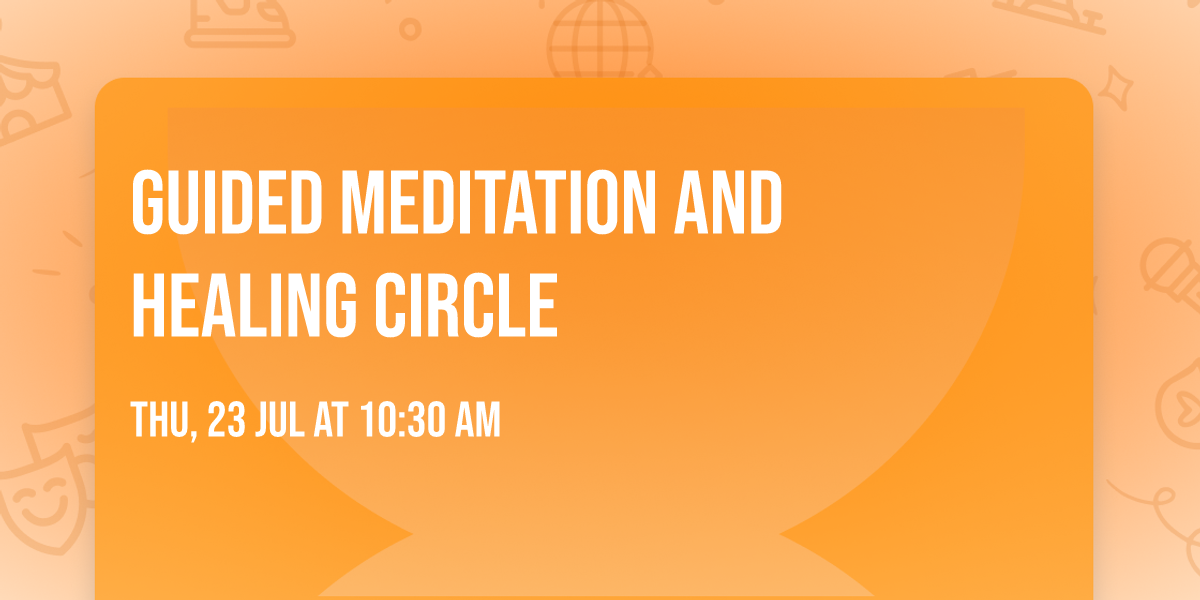 GUIDED MEDITATION AND HEALING CIRCLE

THU, 23 JUL AT 10:30 AM